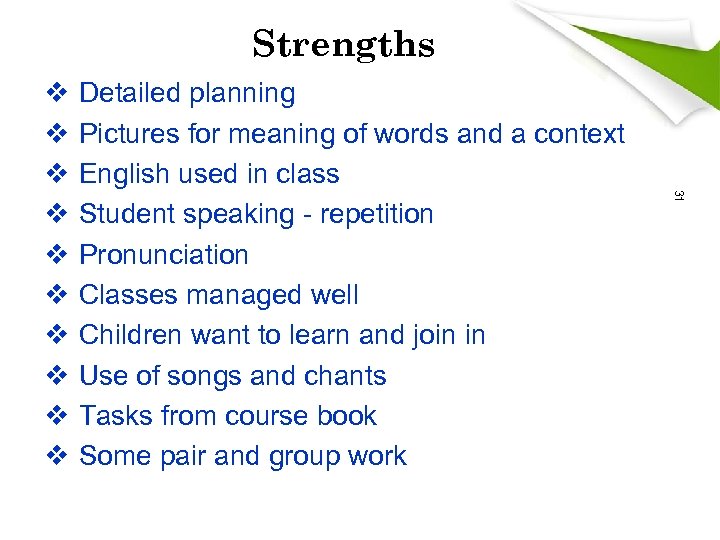 Strengths

❖ Detailed planning
❖ Pictures for meaning of words and a context
❖ English used in class
❖ Student speaking - repetition
❖ Pronunciation
❖ Classes managed well
❖ Children want to learn and join in
❖ Use of songs and chants
❖ Tasks from course book
❖ Some pair and group work

31